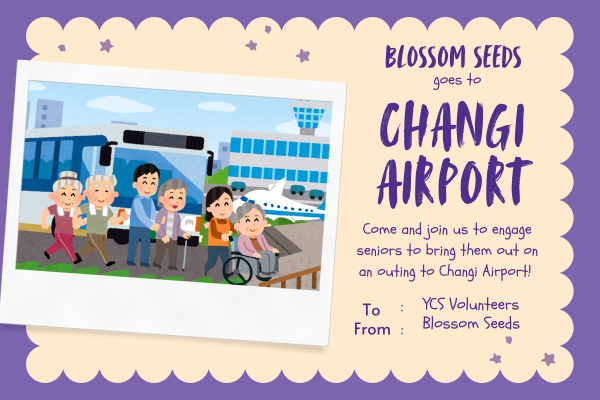 BLOSSOM SEEDS
goes to
CHANGI AIRPORT

Come and join us to engage seniors to bring them out on an outing to Changi Airport!

To : YCS Volunteers
From : Blossom Seeds